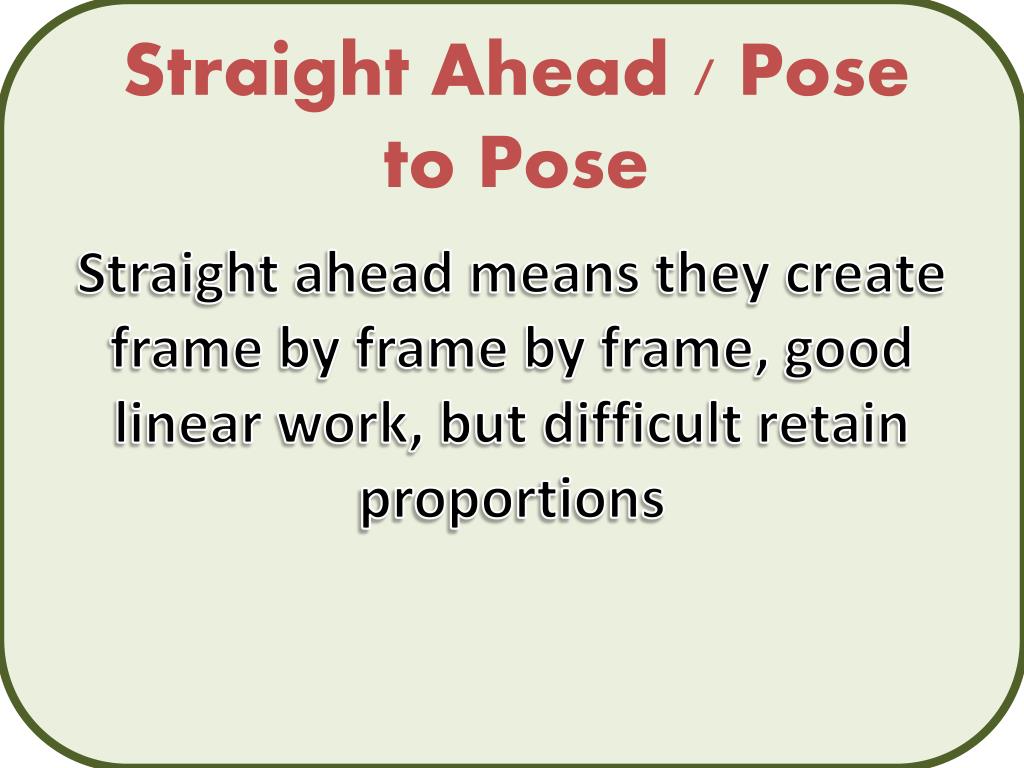 Straight Ahead / Pose to Pose

Straight ahead means they create frame by frame by frame, good linear work, but difficult retain proportions